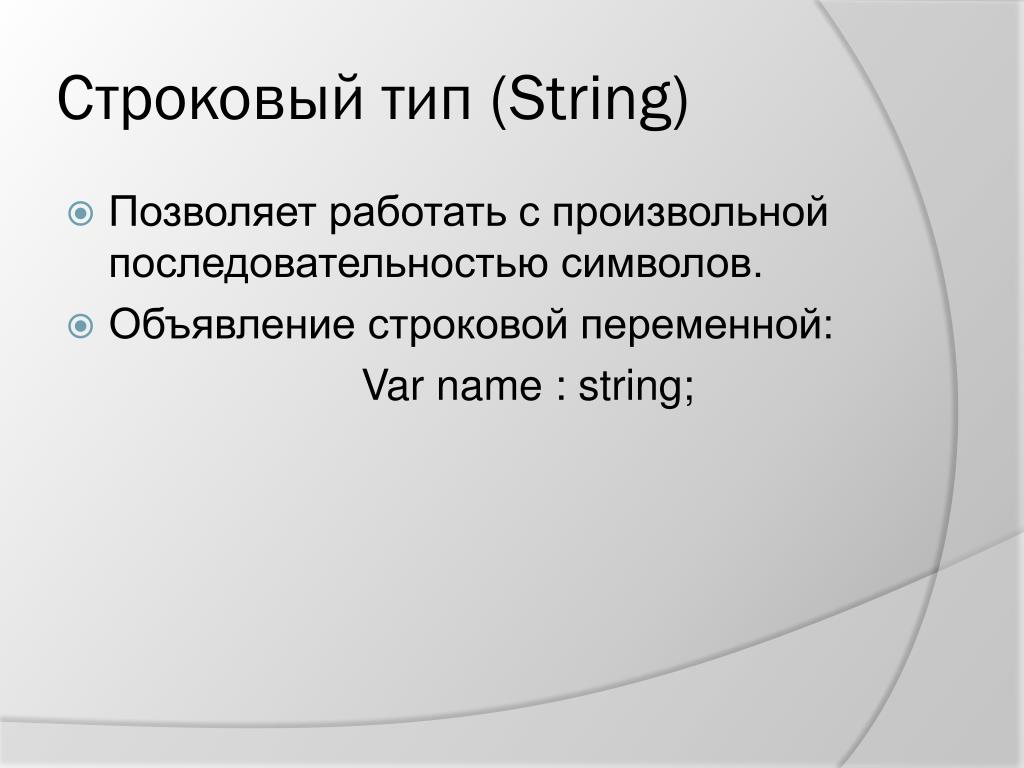 Строковый тип (String)

Позволяет работать с произвольной последовательностью символов.

Объявление строковой переменной:

Var name : string;